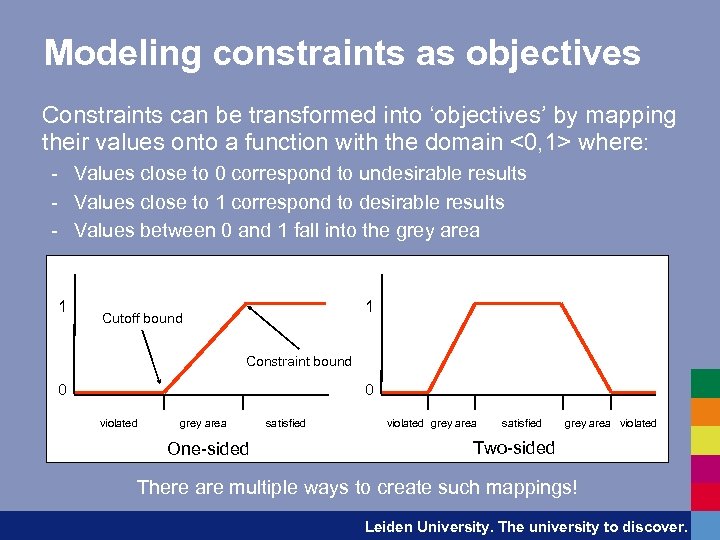 Modeling constraints as objectives

Constraints can be transformed into ‘objectives’ by mapping their values onto a function with the domain <0,1> where:

- Values close to 0 correspond to undesirable results
- Values close to 1 correspond to desirable results
- Values between 0 and 1 fall into the grey area

1
Cutoff bound
Constraint bound
0
violated grey area satisfied
One-sided

1
0
violated grey area satisfied grey area violated
Two-sided

There are multiple ways to create such mappings!

Leiden University. The university to discover.